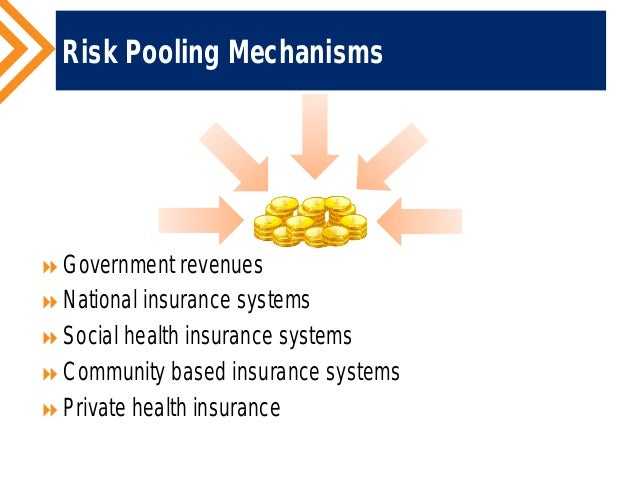 Risk Pooling Mechanisms

Government revenues
National insurance systems
Social health insurance systems
Community based insurance systems
Private health insurance